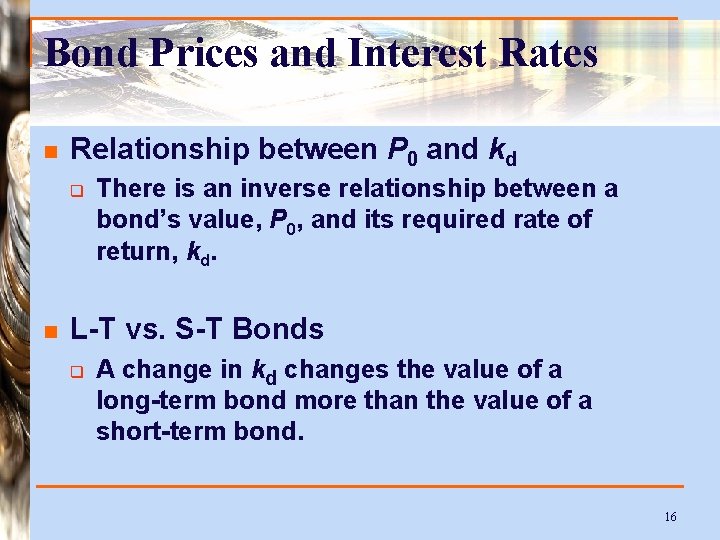 Bond Prices and Interest Rates

Relationship between $P_0$ and $k_d$

There is an inverse relationship between a bond's value, $P_0$, and its required rate of return, $k_d$.

L-T vs. S-T Bonds

A change in $k_d$ changes the value of a long-term bond more than the value of a short-term bond.

16